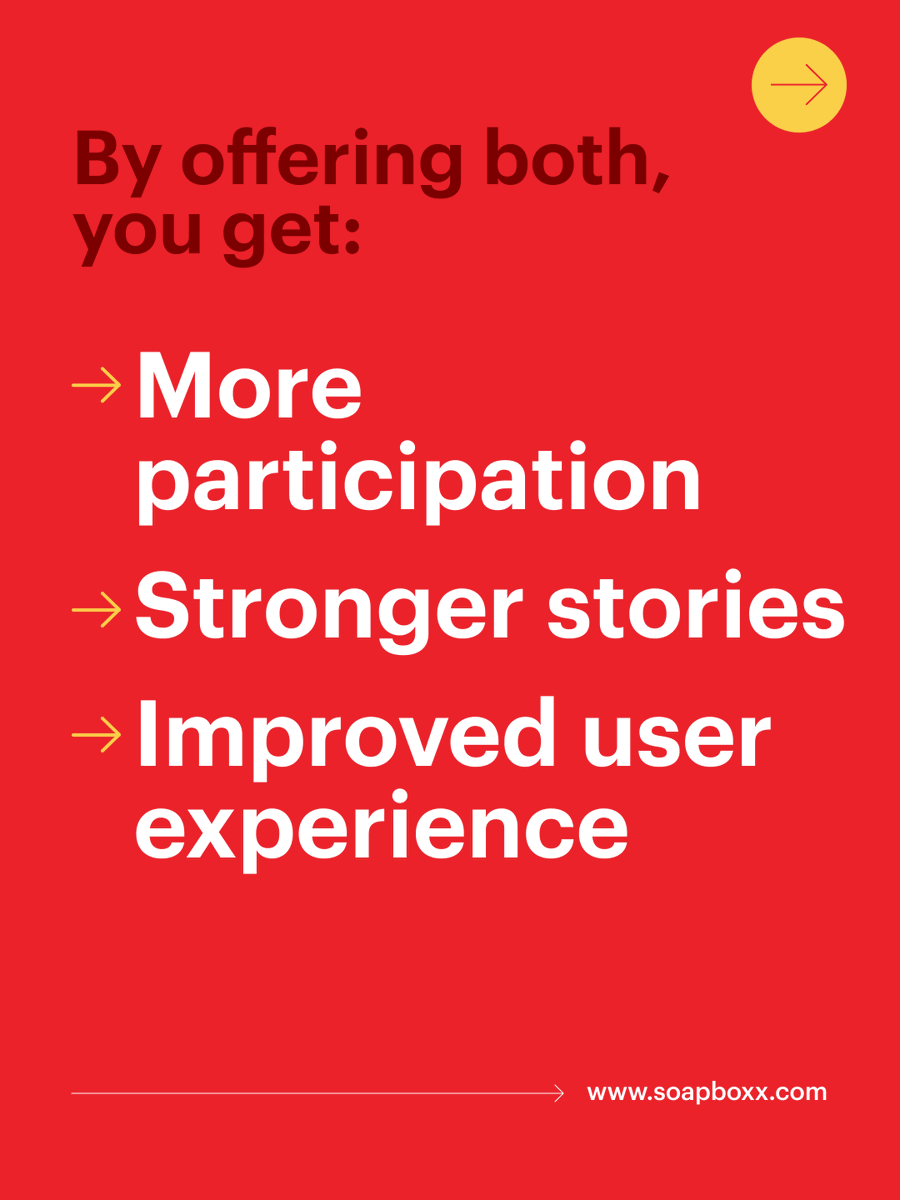 By offering both, you get:

→ More participation

→ Stronger stories

→ Improved user experience

www.soapboxx.com